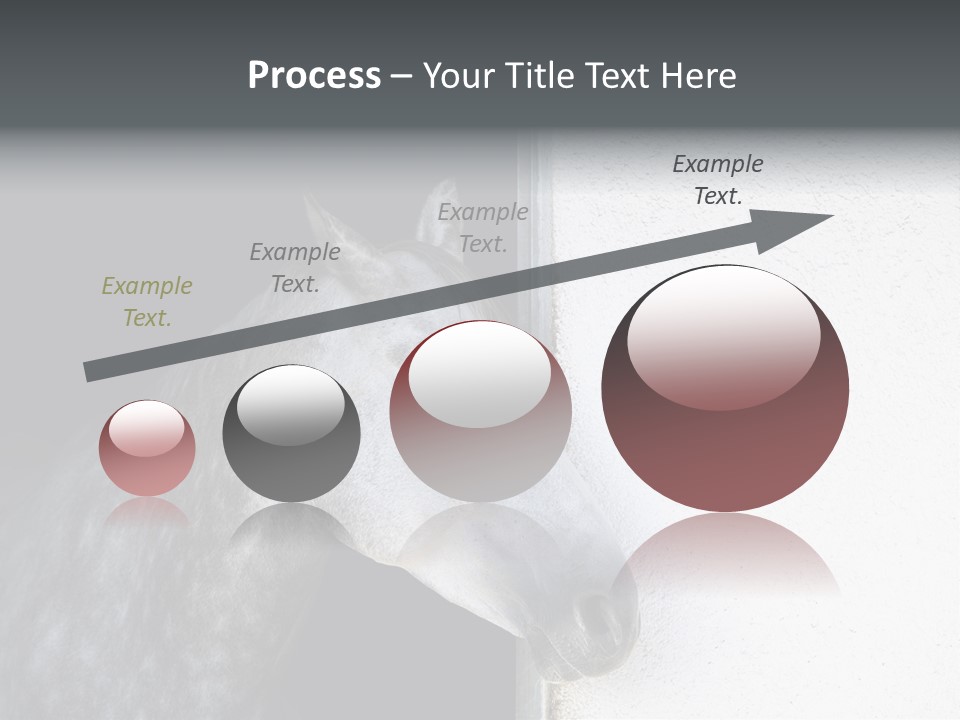 Process – Your Title Text Here

Example Text.

Example Text.

Example Text.

Example Text.